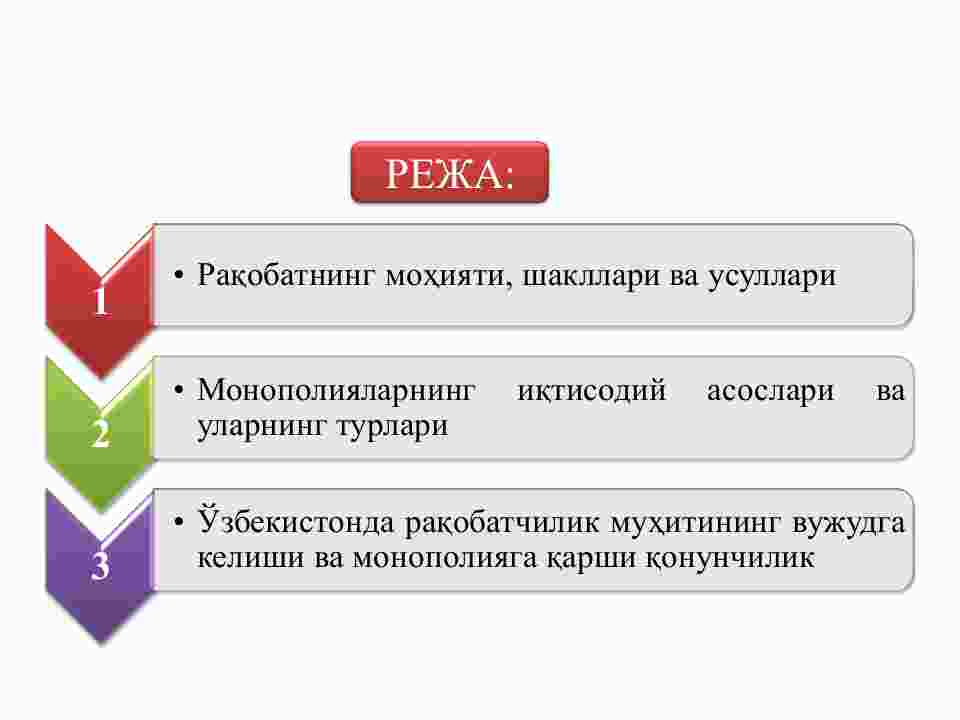 РЕЖА:

1

• Рақобатнинг моҳияти, шакллари ва усуллари

2

• Монополияларнинг иқтисодий асослари ва уларнинг турлари

3

• Ўзбекистонда рақобатчилик муҳитининг вужудга келиши ва монополияга қарши қонунчилик